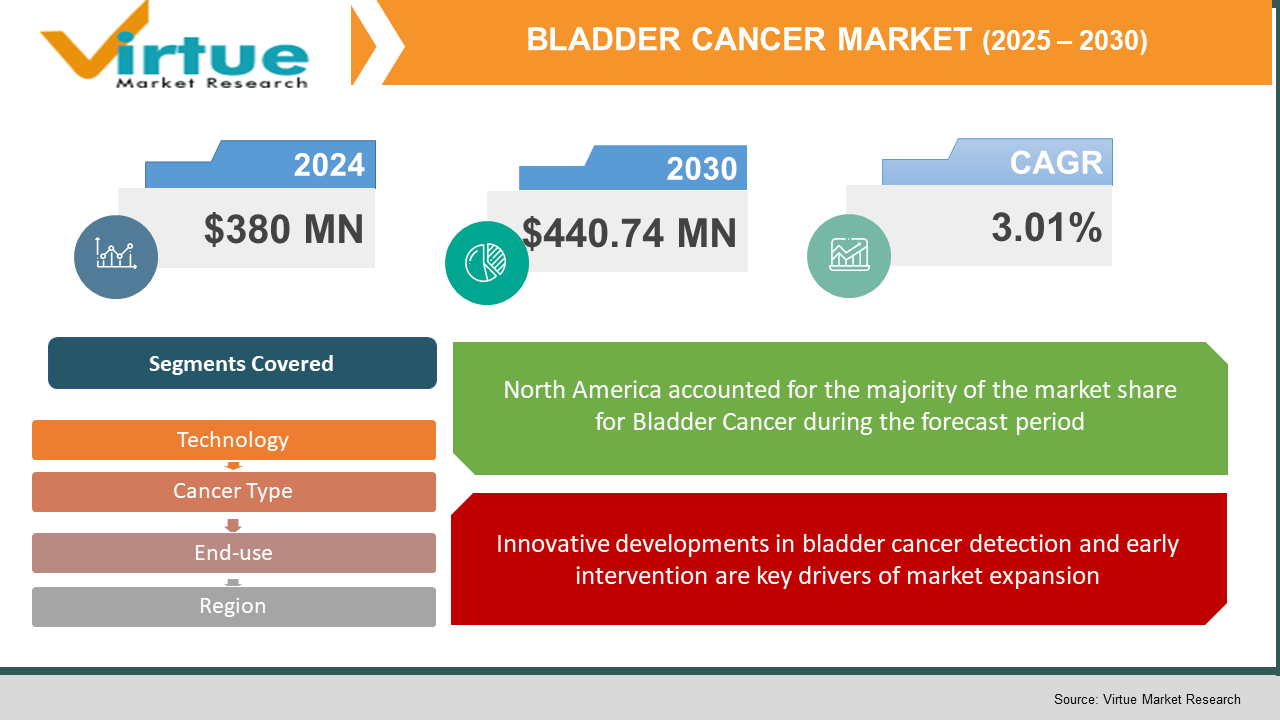 Virtue
Market Research

BLADDER CANCER MARKET (2025 – 2030)

2024
$380 MN

2030
$440.74 MN

CAGR
3.01%

Segments Covered

Technology
Cancer Type
End-use
Region

North America accounted for the majority of the market share for Bladder Cancer during the forecast period

Innovative developments in bladder cancer detection and early intervention are key drivers of market expansion

Source: Virtue Market Research